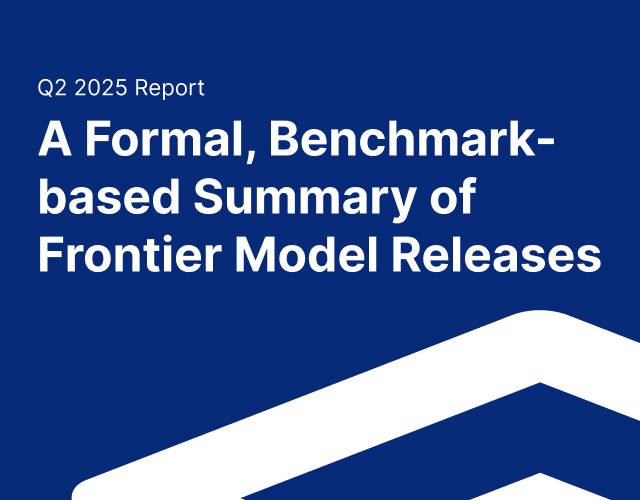 Q2 2025 Report

A Formal, Benchmark-based Summary of Frontier Model Releases